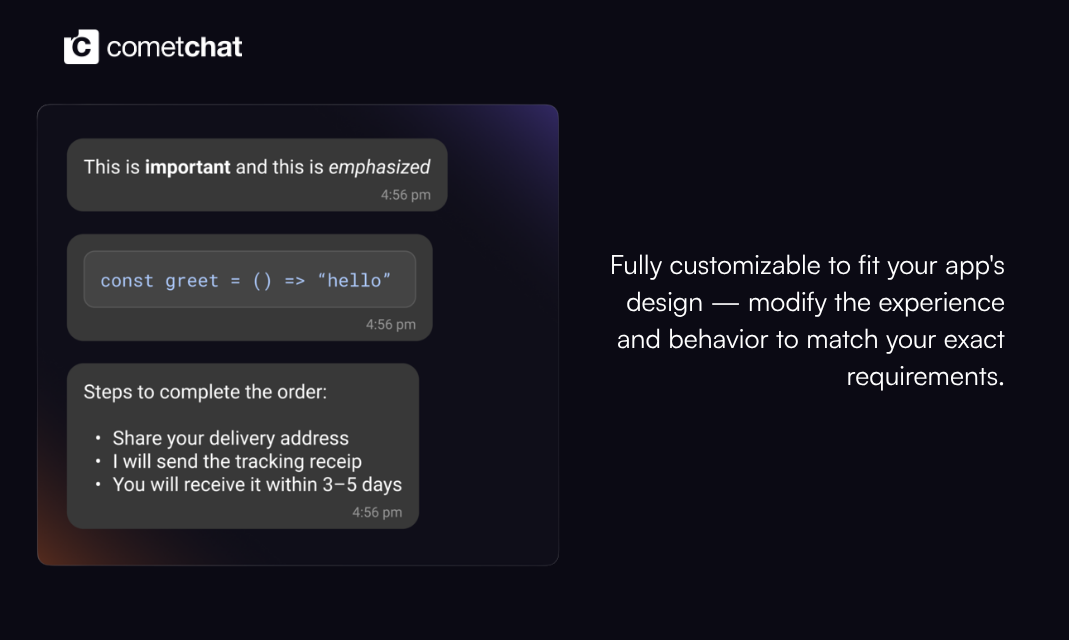 cometchat

This is important and this is emphasized
4:56 pm

const greet = () => “hello”
4:56 pm

Steps to complete the order:

• Share your delivery address
• I will send the tracking receip
• You will receive it within 3–5 days
4:56 pm

Fully customizable to fit your app's design — modify the experience and behavior to match your exact requirements.